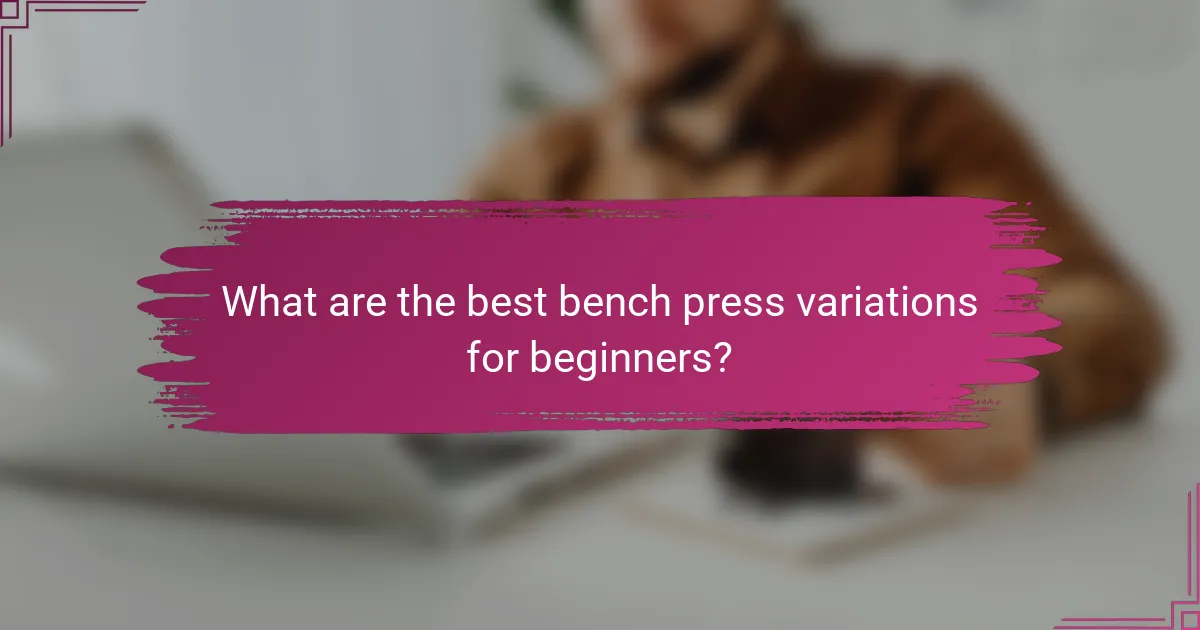 What are the best bench press variations for beginners?